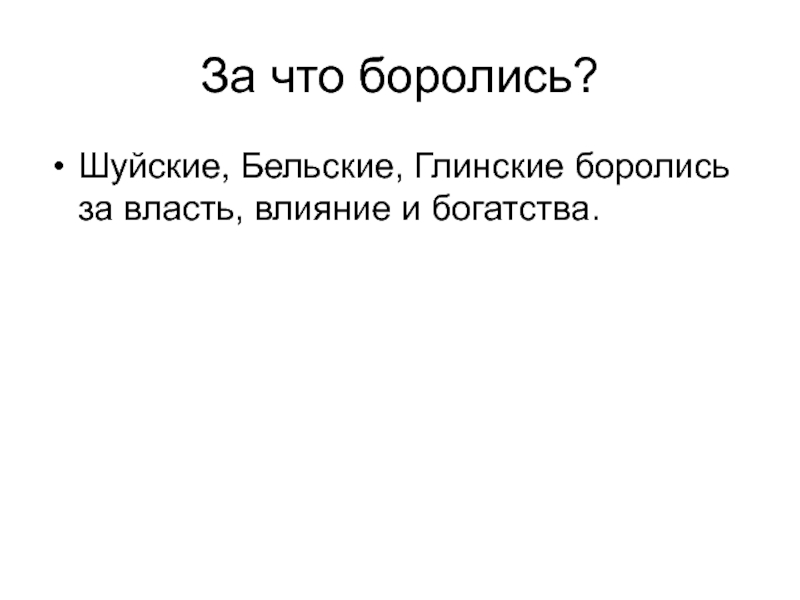 За что боролись?

• Шуйские, Бельские, Глинские боролись за власть, влияние и богатства.